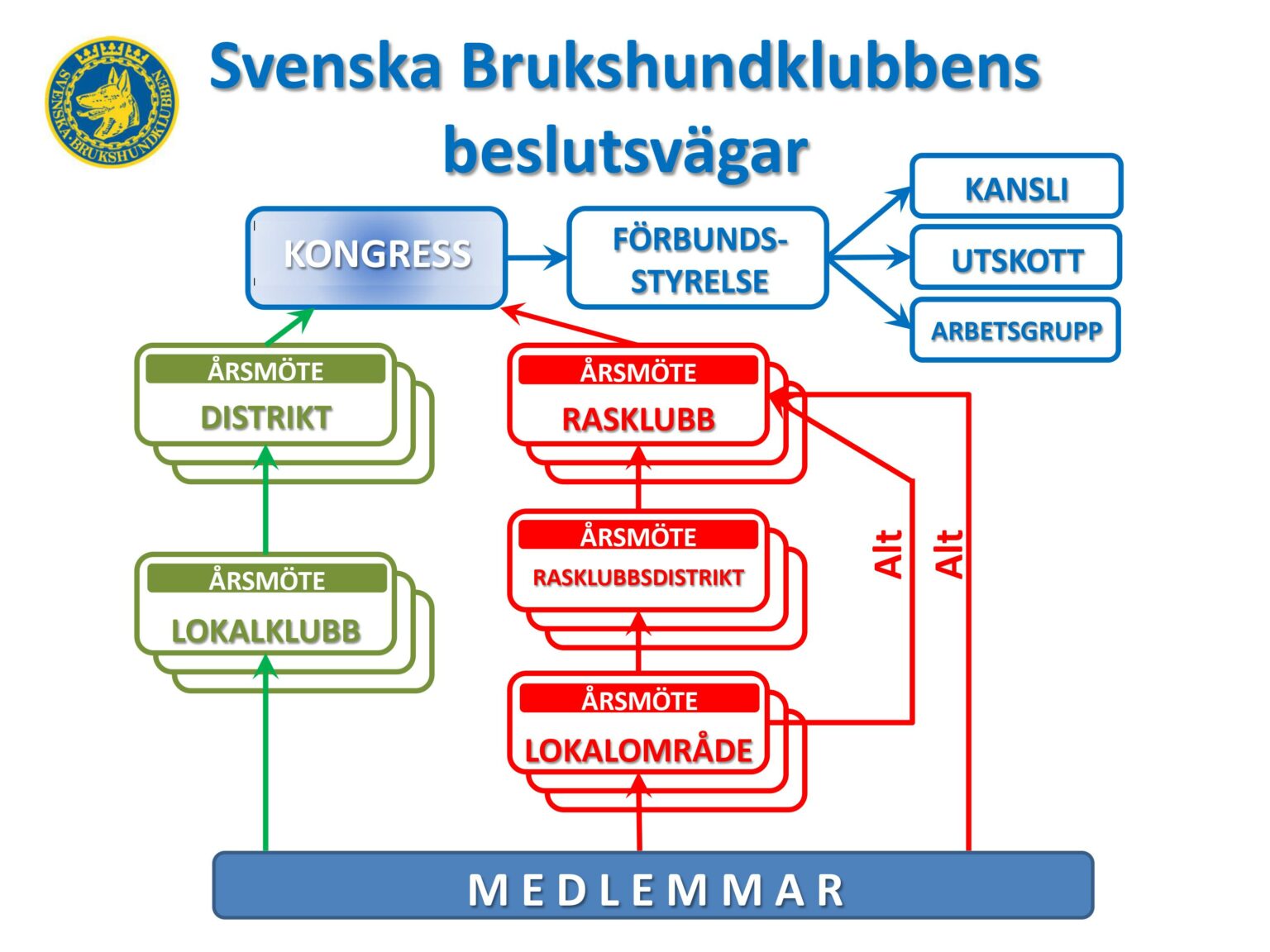 SVENSKA BRUKSHUNDKLUBBEN

Svenska Brukshundklubbens beslutsvägar

KONGRESS

FÖRBUNDS-STYRELSE

KANSLI

UTSKOTT

ARBETSGRUPP

ÅRSMÖTE
DISTRIKT

ÅRSMÖTE
LOKALKLUBB

ÅRSMÖTE
RASKLUBB

ÅRSMÖTE
RASKLUBBSDISTRIKT

ÅRSMÖTE
LOKALOMRÅDE

Alt

Alt

MEDLEMMAR